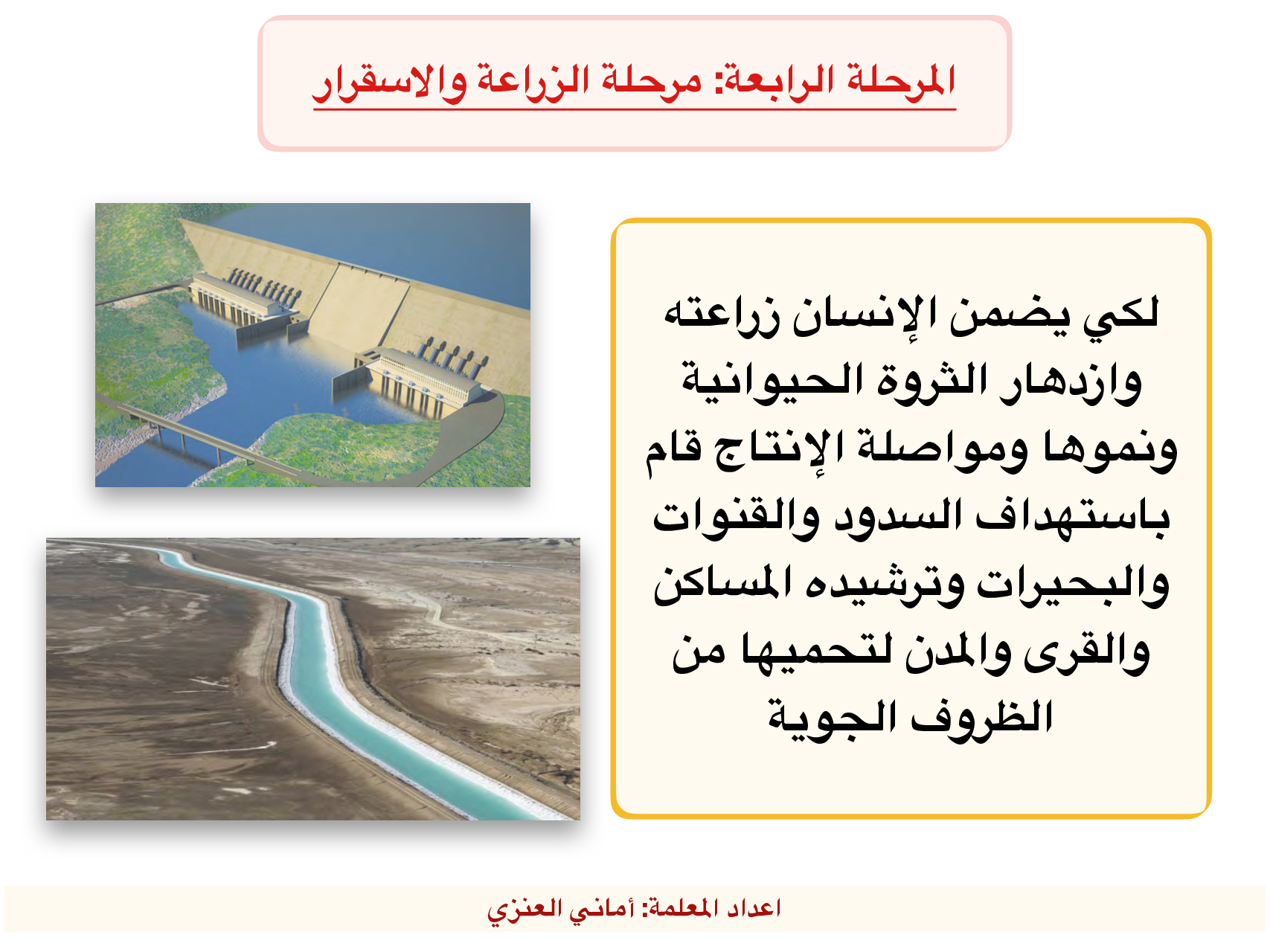 المرحلة الرابعة: مرحلة الزراعة والاسقرار

لكي يضمن الإنسان زراعته وازدهار الثروة الحيوانية ونموها ومواصلة الإنتاج قام باستهداف السدود والقنوات والبحيرات وترشيده المساكن والقرى والمدن لتحميها من الظروف الجوية

اعداد المعلمة: أماني العنزي